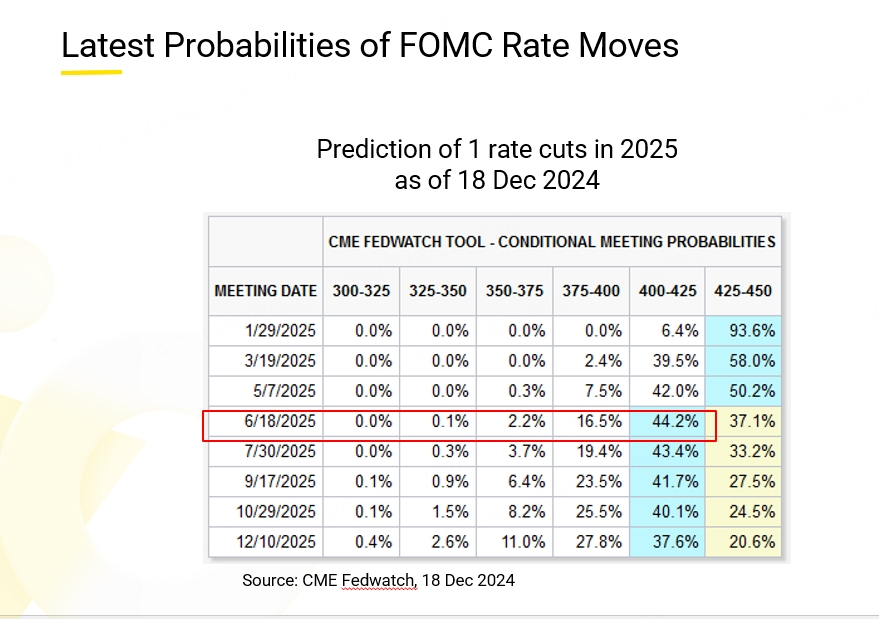 Latest Probabilities of FOMC Rate Moves

Prediction of 1 rate cuts in 2025
as of 18 Dec 2024

| | CME FEDWATCH TOOL - CONDITIONAL MEETING PROBABILITIES | | | | | |
|---|---|---|---|---|---|---|
| MEETING DATE | 300-325 | 325-350 | 350-375 | 375-400 | 400-425 | 425-450 |
| 1/29/2025 | 0.0% | 0.0% | 0.0% | 0.0% | 6.4% | 93.6% |
| 3/19/2025 | 0.0% | 0.0% | 0.0% | 2.4% | 39.5% | 58.0% |
| 5/7/2025 | 0.0% | 0.0% | 0.3% | 7.5% | 42.0% | 50.2% |
| 6/18/2025 | 0.0% | 0.1% | 2.2% | 16.5% | 44.2% | 37.1% |
| 7/30/2025 | 0.0% | 0.3% | 3.7% | 19.4% | 43.4% | 33.2% |
| 9/17/2025 | 0.1% | 0.9% | 6.4% | 23.5% | 41.7% | 27.5% |
| 10/29/2025 | 0.1% | 1.5% | 8.2% | 25.5% | 40.1% | 24.5% |
| 12/10/2025 | 0.4% | 2.6% | 11.0% | 27.8% | 37.6% | 20.6% |

Source: CME Fedwatch, 18 Dec 2024